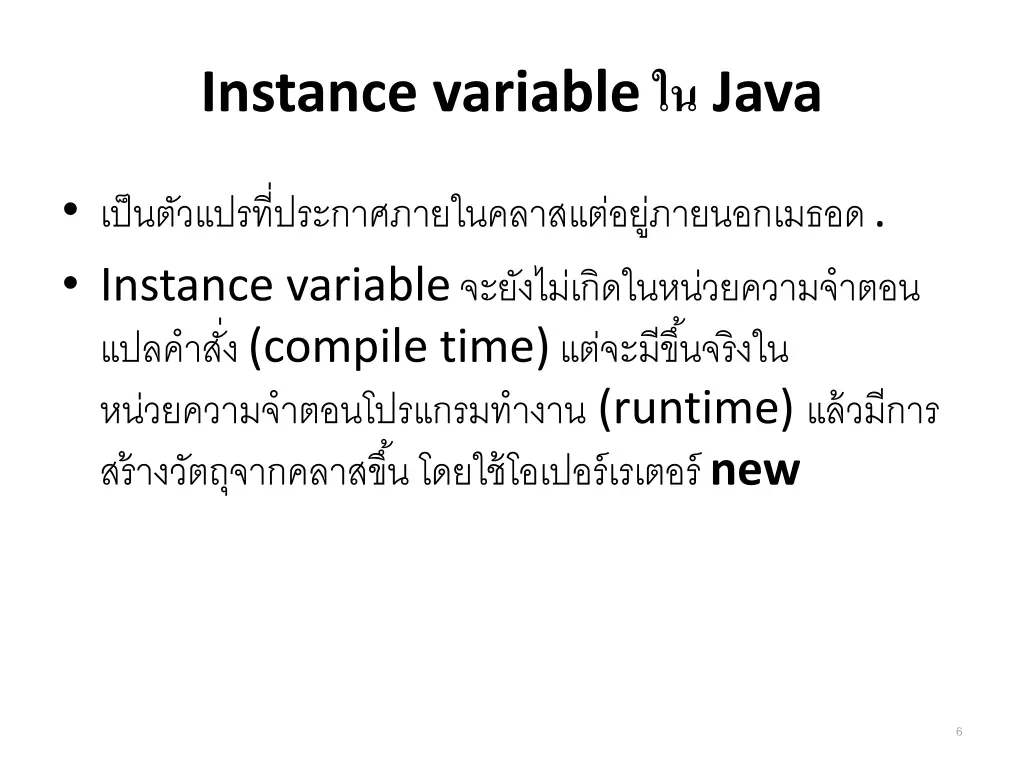 Instance variable ใน Java

• เป็นตัวแปรที่ประกาศภายในคลาสแต่อยู่ภายนอกเมธอด .
• Instance variable จะยังไม่เกิดในหน่วยความจำตอนแปลคำสั่ง (compile time) แต่จะมีขึ้นจริงในหน่วยความจำตอนโปรแกรมทำงาน (runtime) แล้วมีการสร้างวัตถุจากคลาสขึ้น โดยใช้โอเปอร์เรเตอร์ new

6